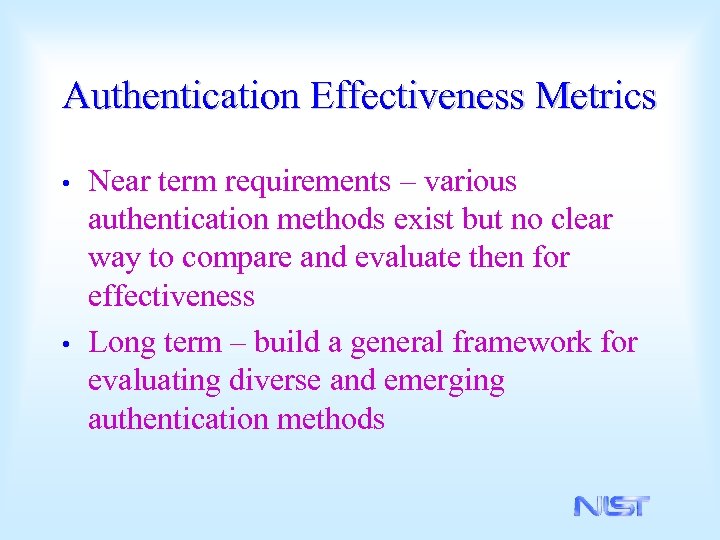 Authentication Effectiveness Metrics

• Near term requirements – various authentication methods exist but no clear way to compare and evaluate then for effectiveness

• Long term – build a general framework for evaluating diverse and emerging authentication methods

NIST